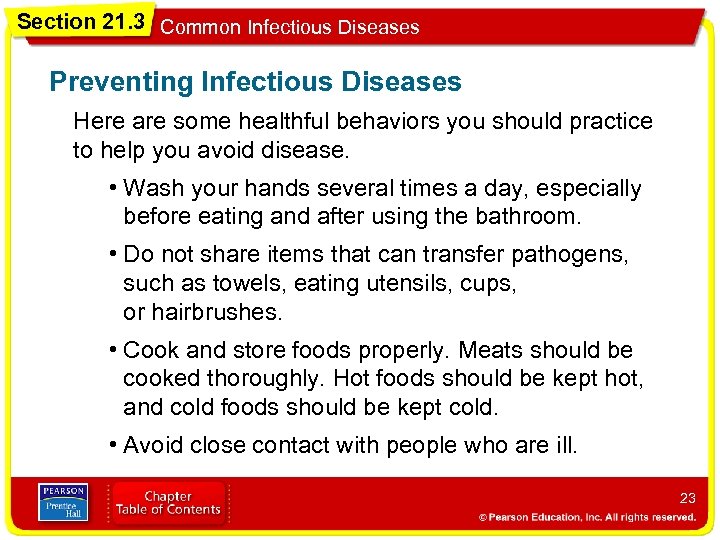 Section 21.3 Common Infectious Diseases

Preventing Infectious Diseases

Here are some healthful behaviors you should practice to help you avoid disease.

• Wash your hands several times a day, especially before eating and after using the bathroom.

• Do not share items that can transfer pathogens, such as towels, eating utensils, cups, or hairbrushes.

• Cook and store foods properly. Meats should be cooked thoroughly. Hot foods should be kept hot, and cold foods should be kept cold.

• Avoid close contact with people who are ill.

PEARSON Prentice Hall

Chapter Table of Contents

23

© Pearson Education, Inc. All rights reserved.